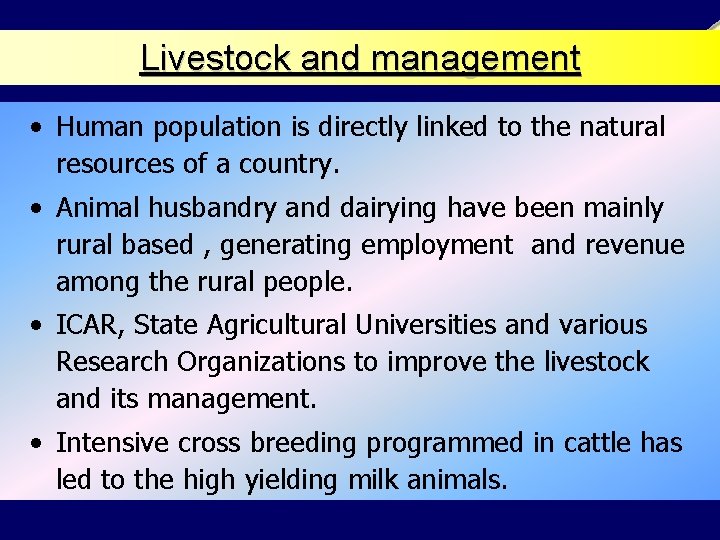 Livestock and management

• Human population is directly linked to the natural resources of a country.

• Animal husbandry and dairying have been mainly rural based , generating employment and revenue among the rural people.

• ICAR, State Agricultural Universities and various Research Organizations to improve the livestock and its management.

• Intensive cross breeding programmed in cattle has led to the high yielding milk animals.